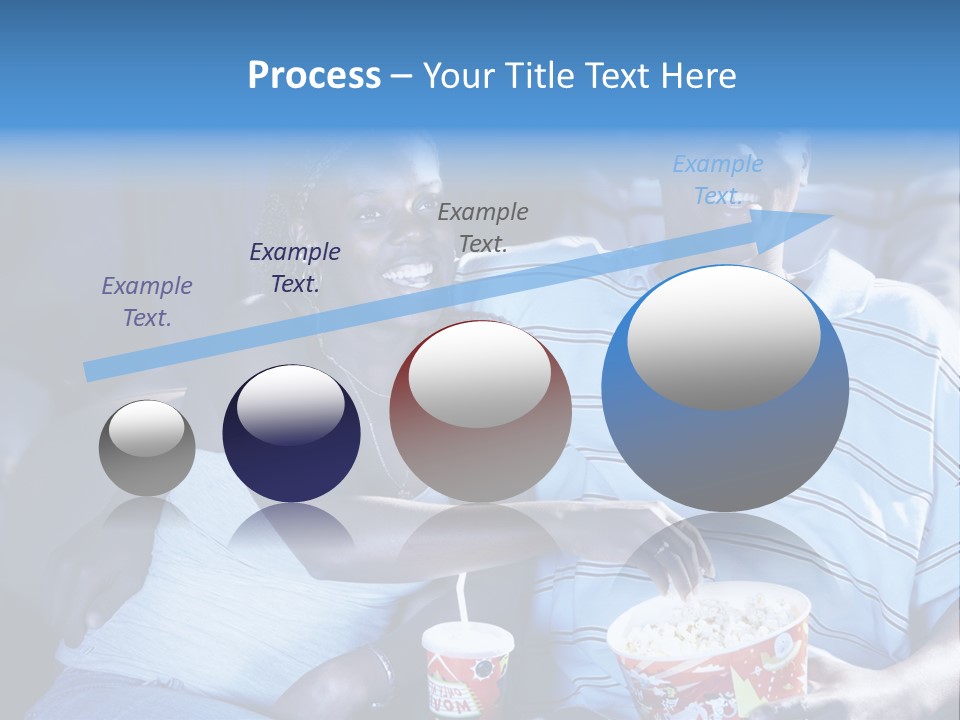 Process – Your Title Text Here

Example Text.

Example Text.

Example Text.

Example Text.